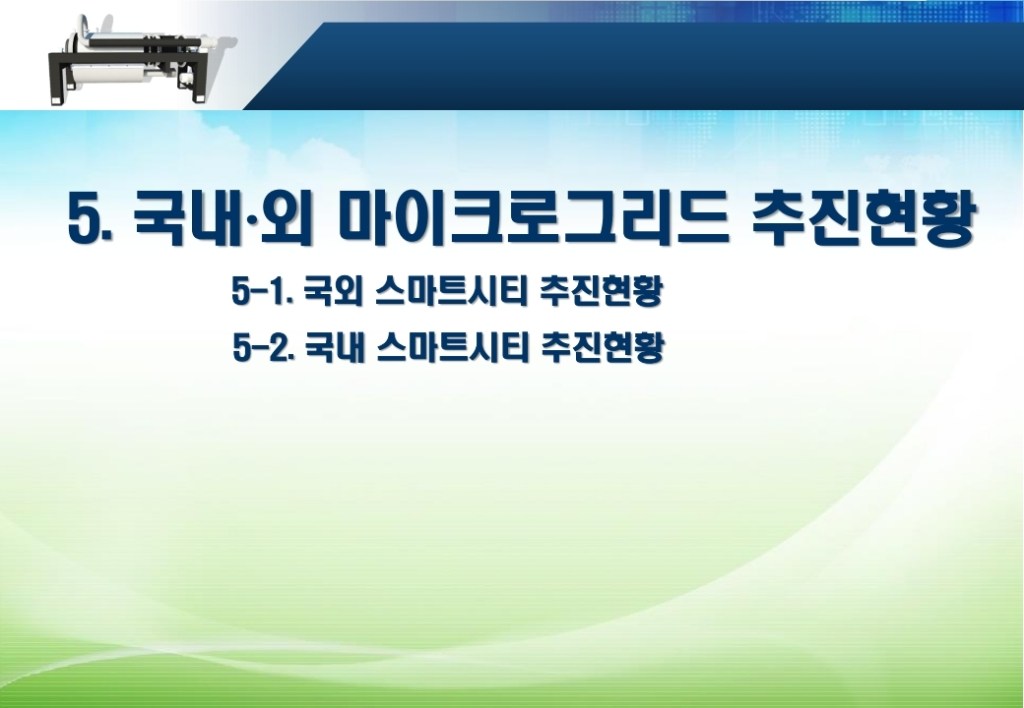 5. 국내·외 마이크로그리드 추진현황

5-1. 국외 스마트시티 추진현황

5-2. 국내 스마트시티 추진현황